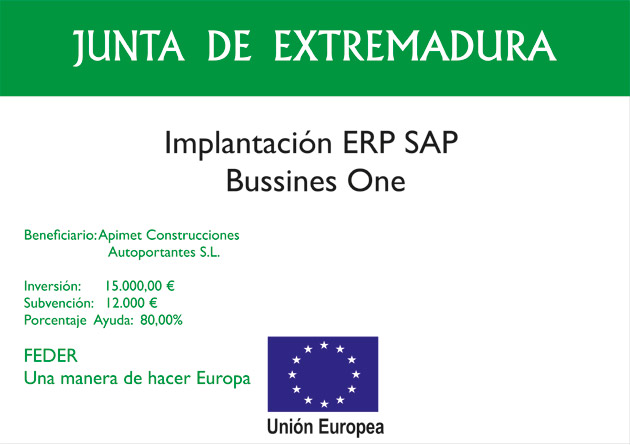 JUNTA DE EXTREMADURA

Implantación ERP SAP
Bussines One

Beneficiario: Apimet Construcciones Autoportantes S.L.

Inversión: 15.000,00 €
Subvención: 12.000 €
Porcentaje Ayuda: 80,00%

FEDER
Una manera de hacer Europa

Unión Europea